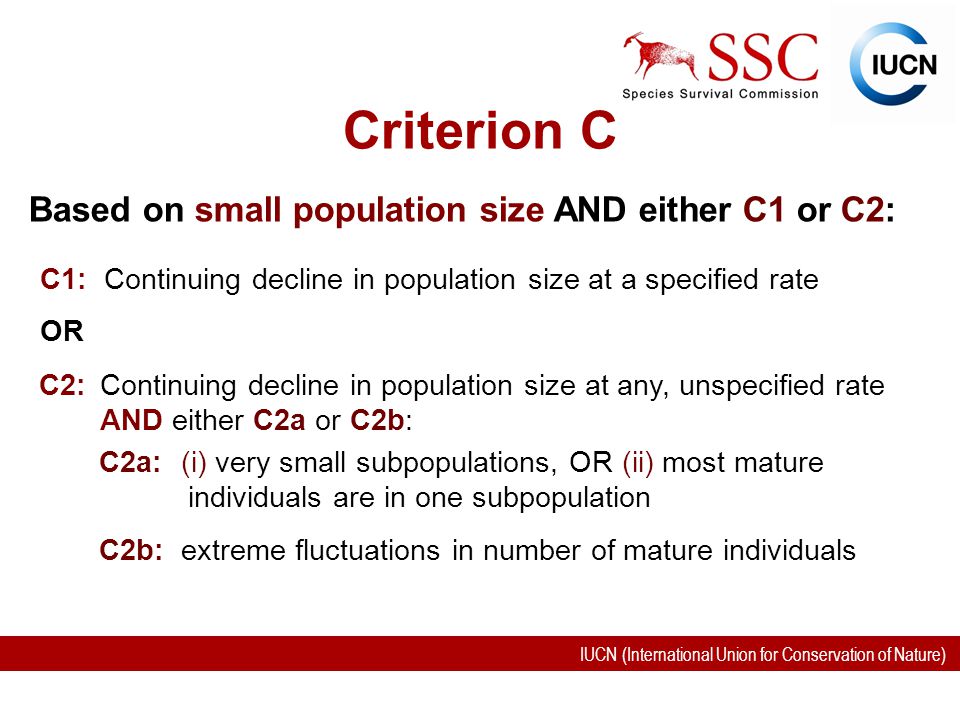 SSC
Species Survival Commission

IUCN

Criterion C

Based on small population size AND either C1 or C2:

C1: Continuing decline in population size at a specified rate

OR

C2: Continuing decline in population size at any, unspecified rate AND either C2a or C2b:

C2a: (i) very small subpopulations, OR (ii) most mature individuals are in one subpopulation

C2b: extreme fluctuations in number of mature individuals

IUCN (International Union for Conservation of Nature)